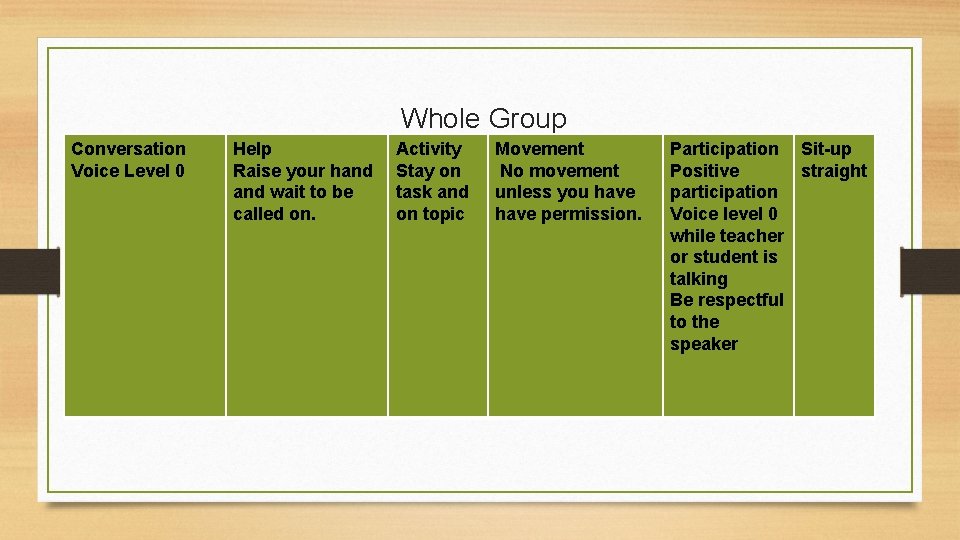 Whole Group

| Conversation Voice Level 0 | Help Raise your hand and wait to be called on. | Activity Stay on task and on topic | Movement No movement unless you have have permission. | Participation Positive participation Voice level 0 while teacher or student is talking Be respectful to the speaker | Sit-up straight |
|---|---|---|---|---|---|